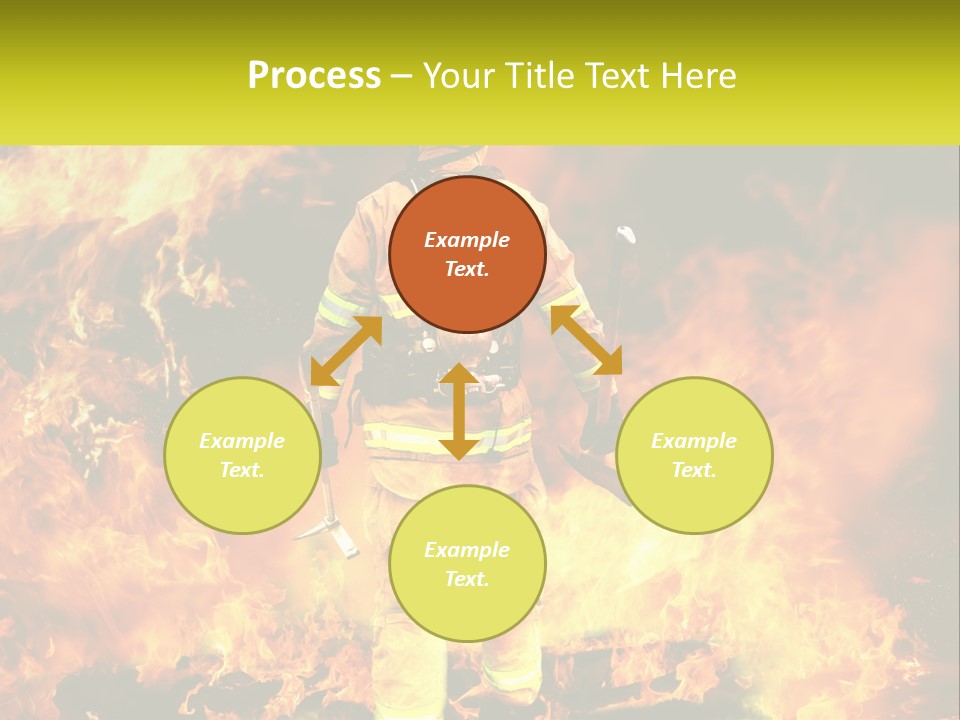 Process – Your Title Text Here

Example Text.

Example Text.

Example Text.

Example Text.